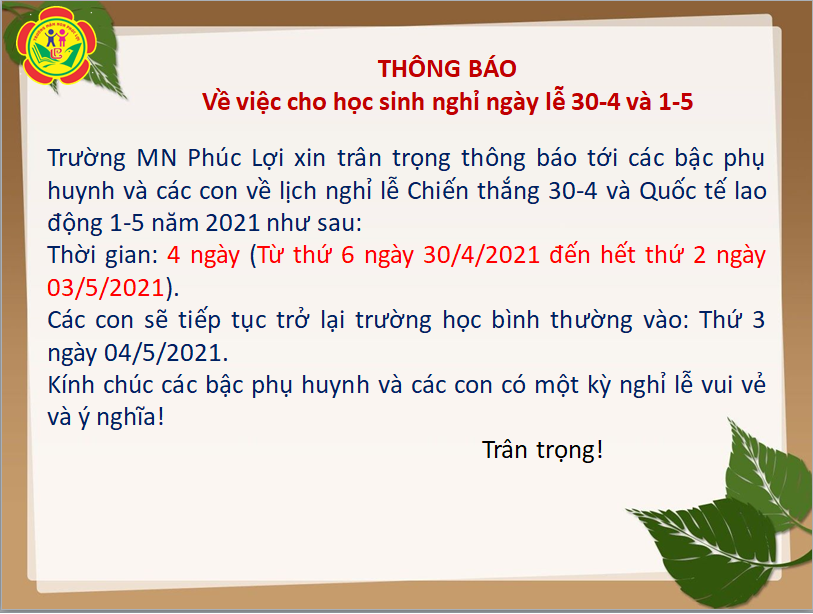 THÔNG BÁO
Về việc cho học sinh nghỉ ngày lễ 30-4 và 1-5

Trường MN Phúc Lợi xin trân trọng thông báo tới các bậc phụ huynh và các con về lịch nghỉ lễ Chiến thắng 30-4 và Quốc tế lao động 1-5 năm 2021 như sau:
Thời gian: 4 ngày (Từ thứ 6 ngày 30/4/2021 đến hết thứ 2 ngày 03/5/2021).
Các con sẽ tiếp tục trở lại trường học bình thường vào: Thứ 3 ngày 04/5/2021.
Kính chúc các bậc phụ huynh và các con có một kỳ nghỉ lễ vui vẻ và ý nghĩa!

Trân trọng!